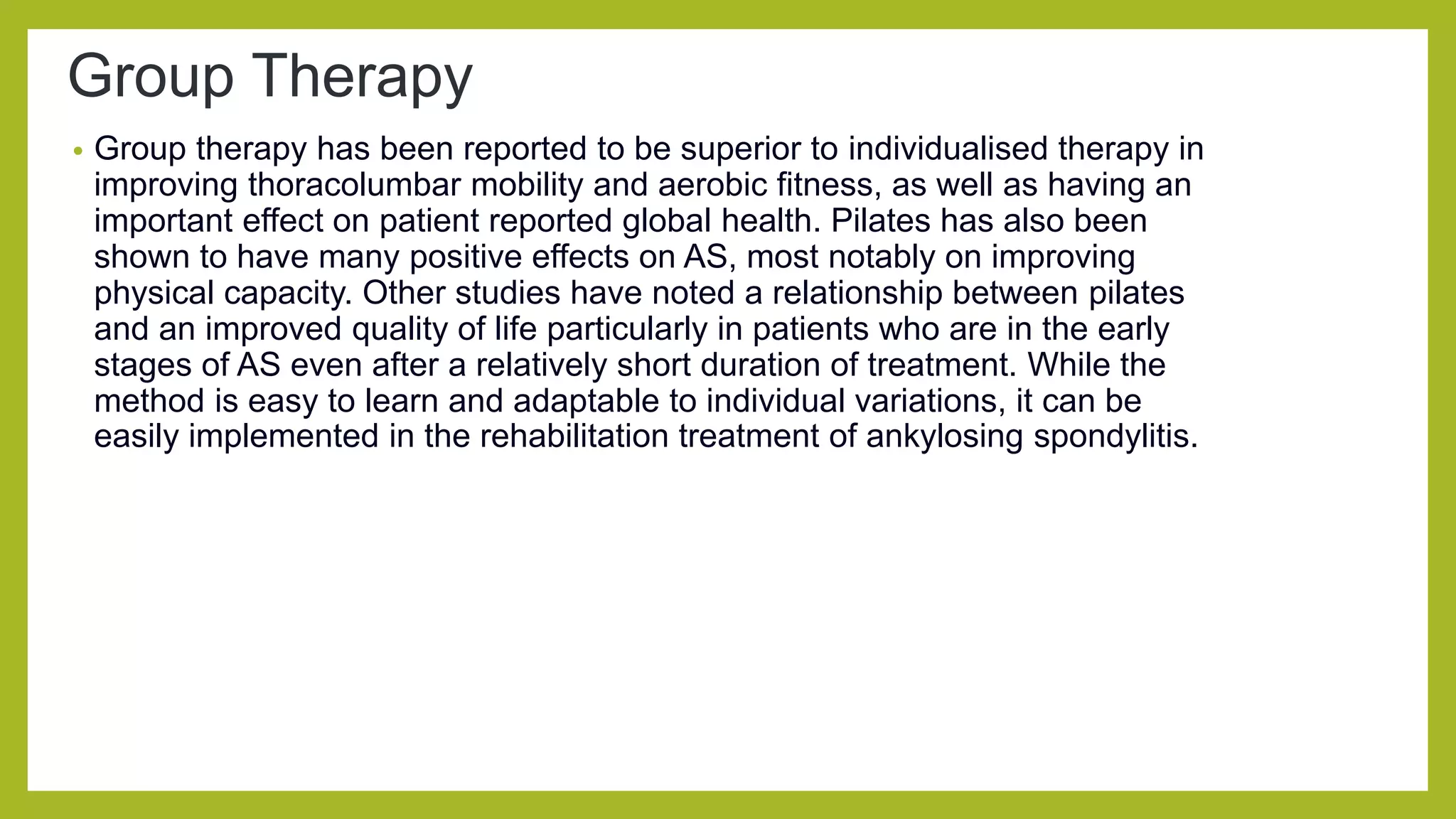 Group Therapy

• Group therapy has been reported to be superior to individualised therapy in improving thoracolumbar mobility and aerobic fitness, as well as having an important effect on patient reported global health. Pilates has also been shown to have many positive effects on AS, most notably on improving physical capacity. Other studies have noted a relationship between pilates and an improved quality of life particularly in patients who are in the early stages of AS even after a relatively short duration of treatment. While the method is easy to learn and adaptable to individual variations, it can be easily implemented in the rehabilitation treatment of ankylosing spondylitis.